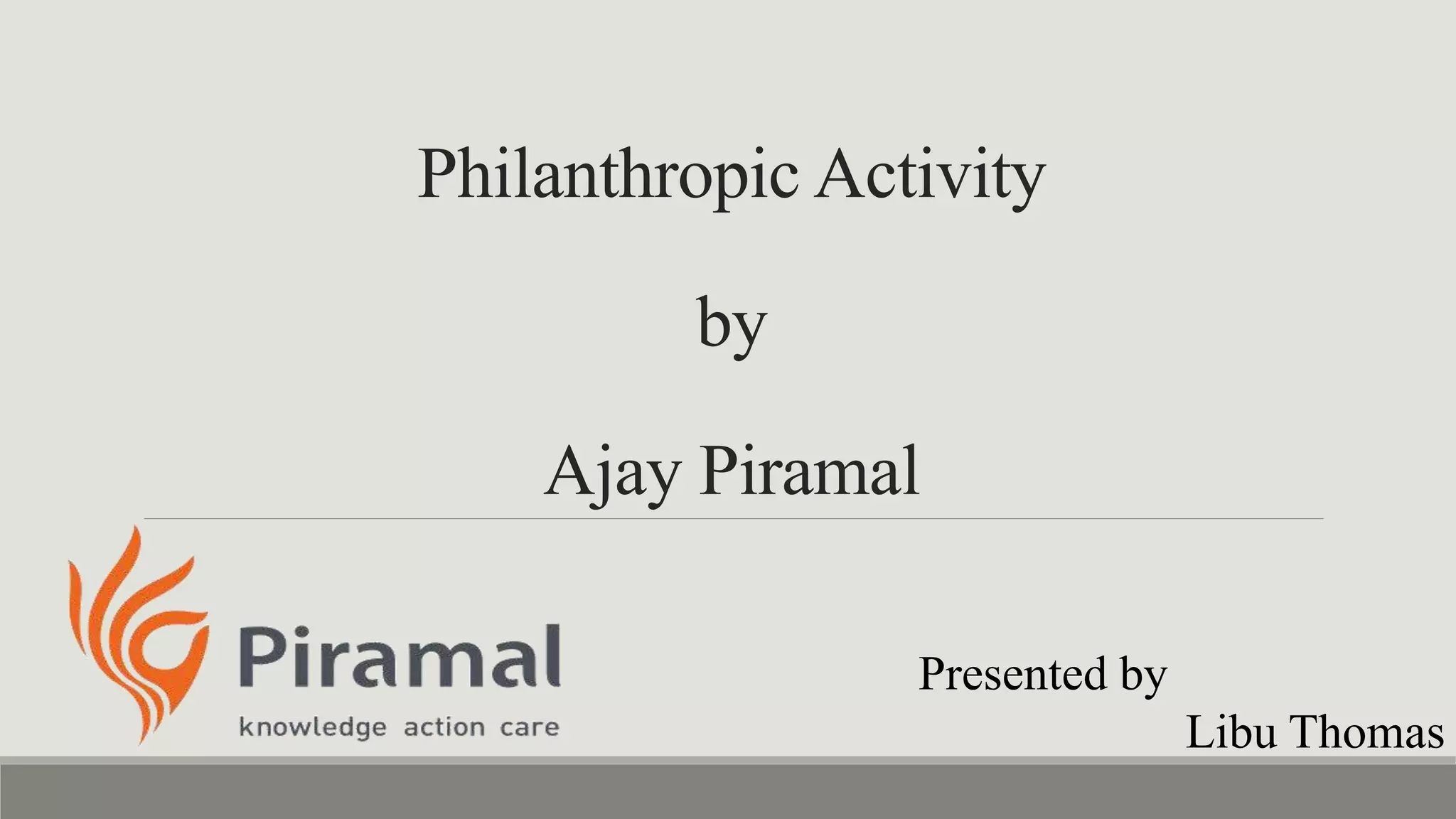 Philanthropic Activity

by

Ajay Piramal

Piramal
knowledge action care

Presented by
Libu Thomas